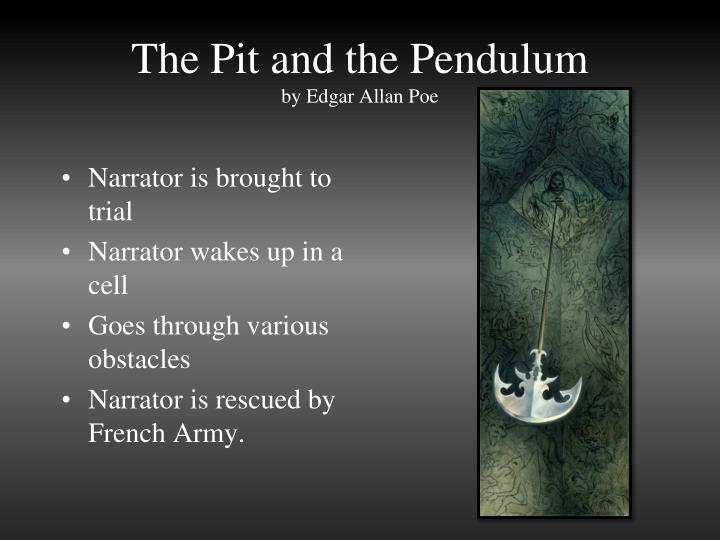 The Pit and the Pendulum
by Edgar Allan Poe

• Narrator is brought to trial
• Narrator wakes up in a cell
• Goes through various obstacles
• Narrator is rescued by French Army.